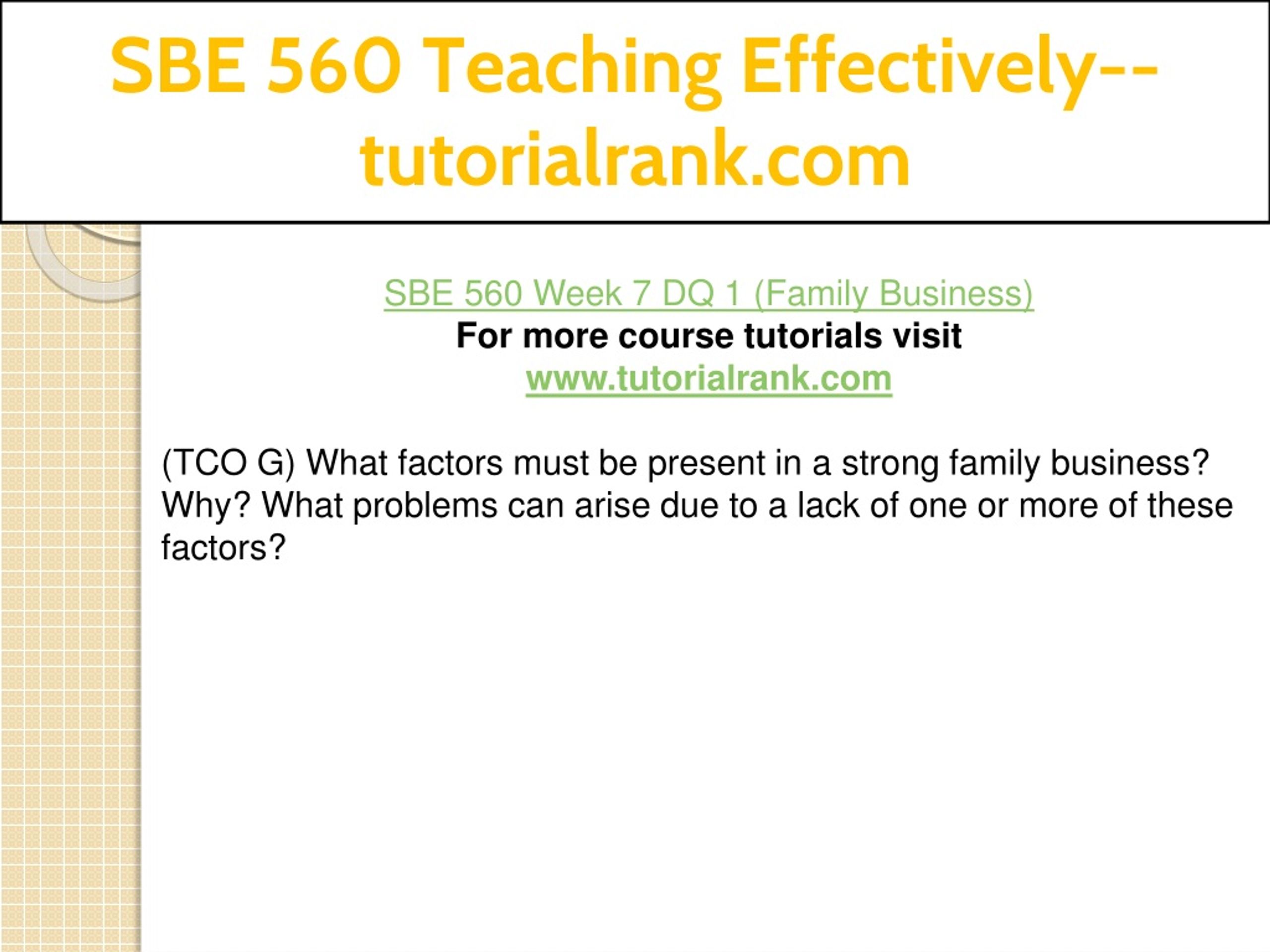 SBE 560 Teaching Effectively--tutorialrank.com

SBE 560 Week 7 DQ 1 (Family Business)
For more course tutorials visit
www.tutorialrank.com

(TCO G) What factors must be present in a strong family business? Why? What problems can arise due to a lack of one or more of these factors?